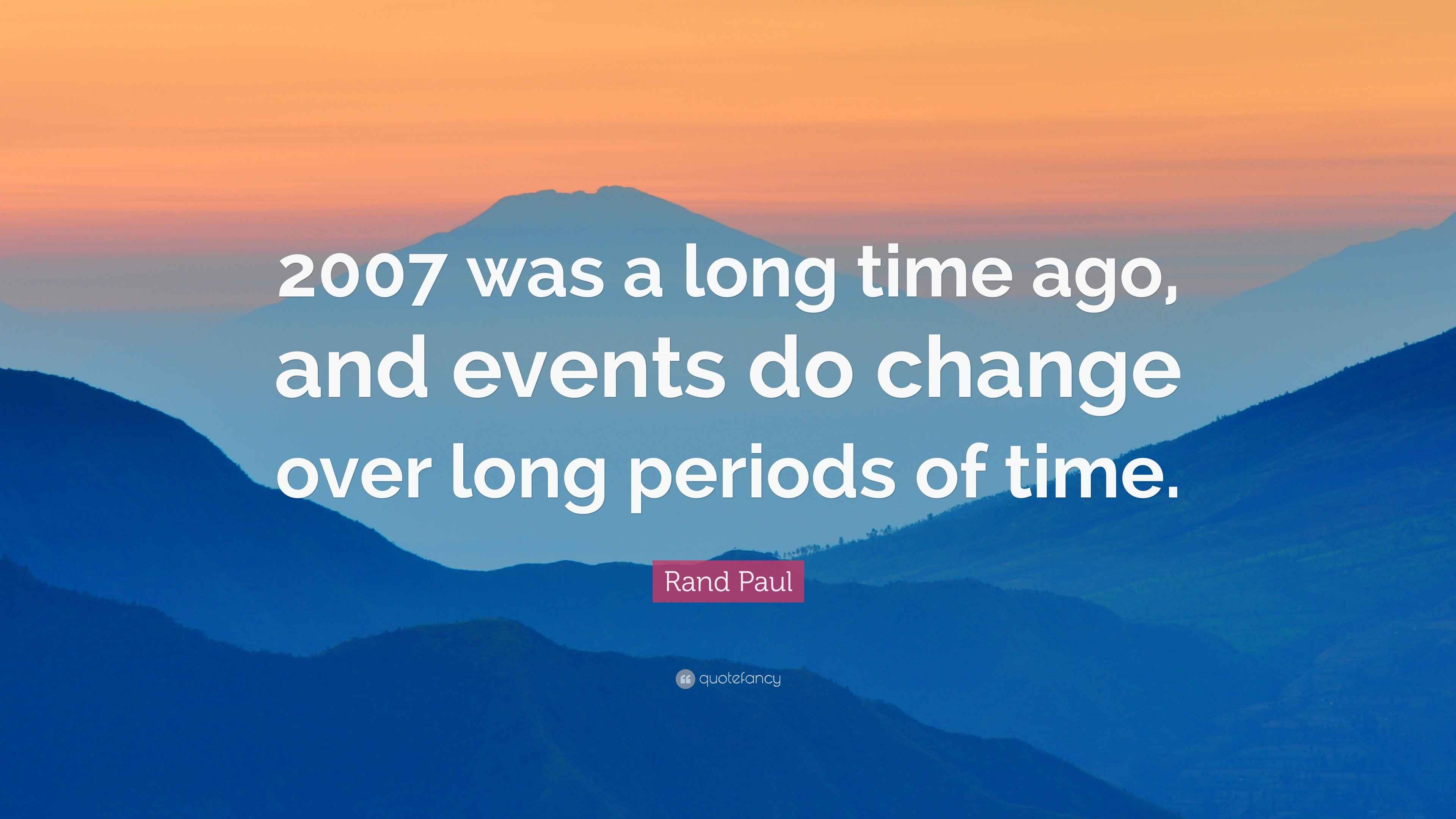 2007 was a long time ago, and events do change over long periods of time.

Rand Paul

quotefancy